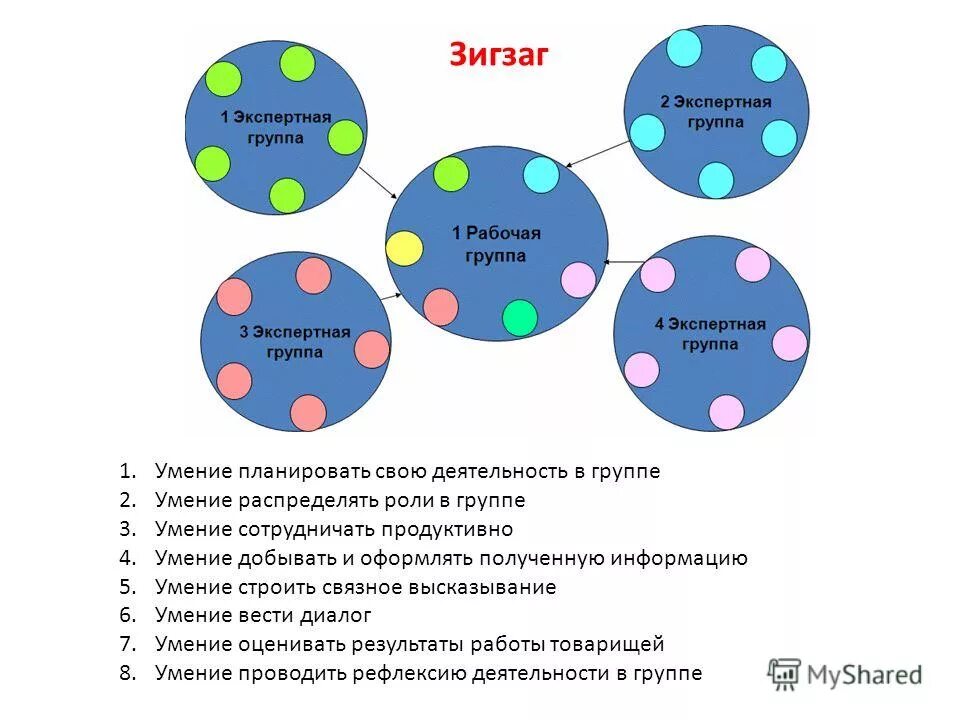 Зигзаг

1 Экспертная группа

2 Экспертная группа

1 Рабочая группа

3 Экспертная группа

4 Экспертная группа

1. Умение планировать свою деятельность в группе
2. Умение распределять роли в группе
3. Умение сотрудничать продуктивно
4. Умение добывать и оформлять полученную информацию
5. Умение строить связное высказывание
6. Умение вести диалог
7. Умение оценивать результаты работы товарищей
8. Умение проводить рефлексию деятельности в группе

MyShared